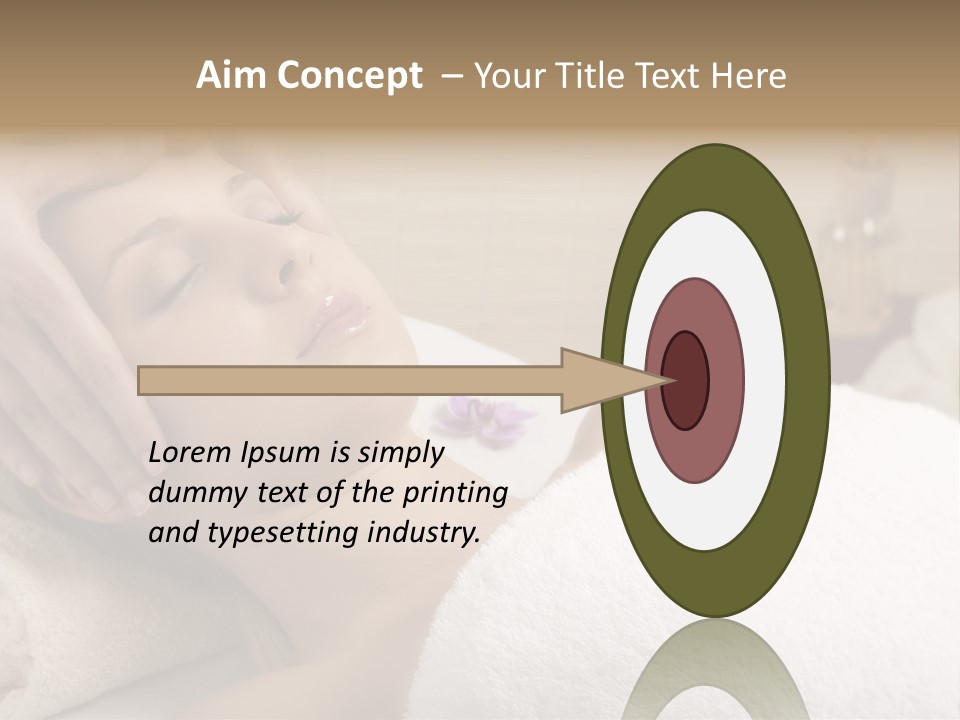 Aim Concept – Your Title Text Here

Lorem Ipsum is simply dummy text of the printing and typesetting industry.